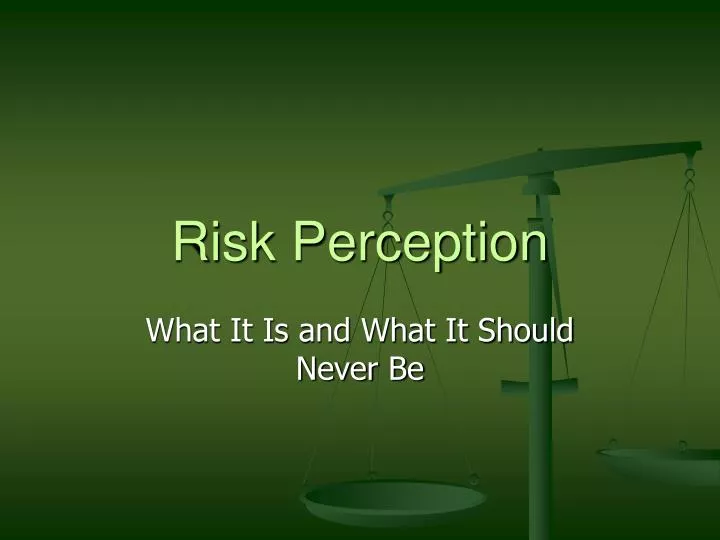 Risk Perception

What It Is and What It Should Never Be